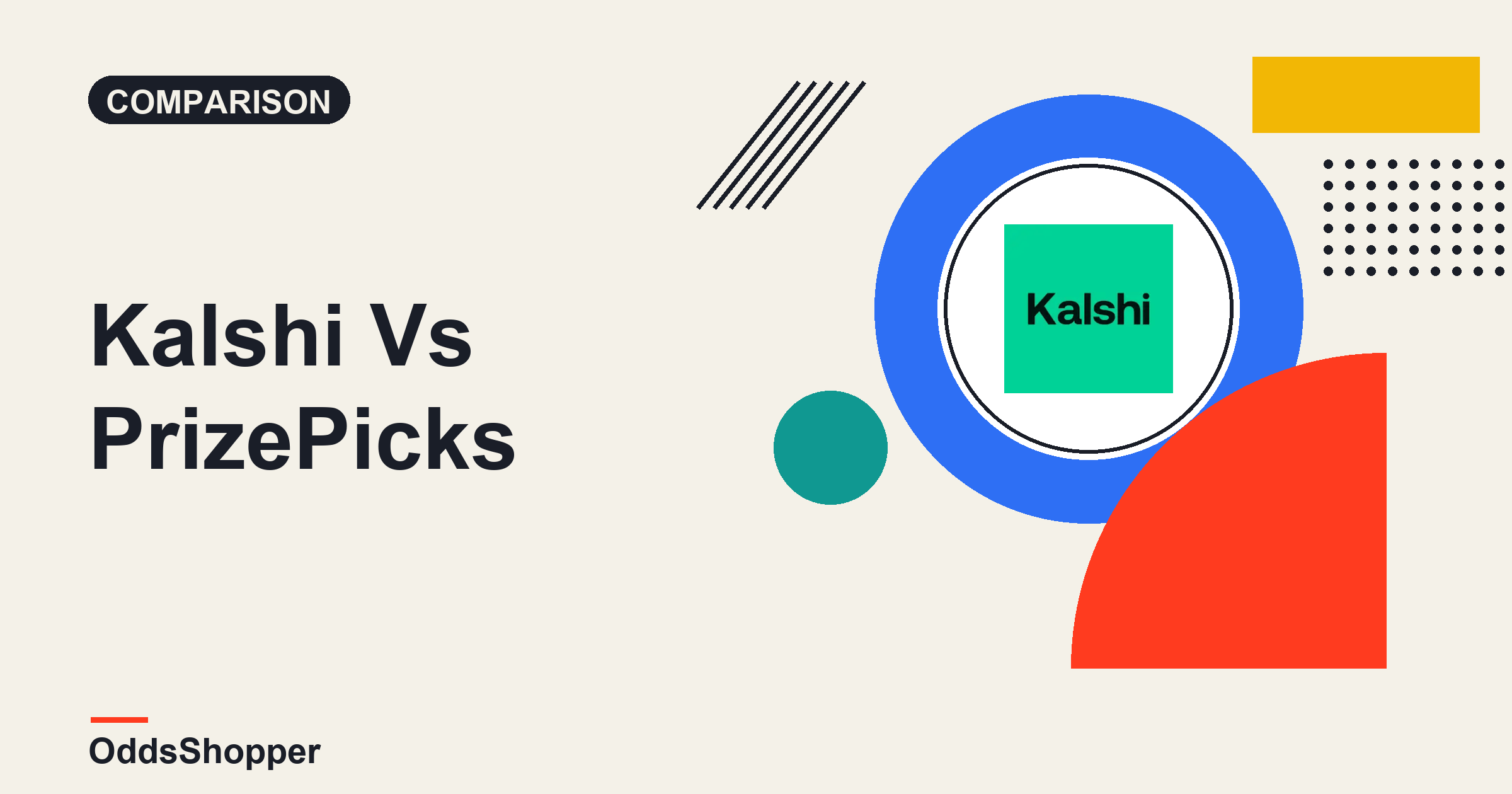 COMPARISON

Kalshi Vs PrizePicks

Kalshi

OddsShopper